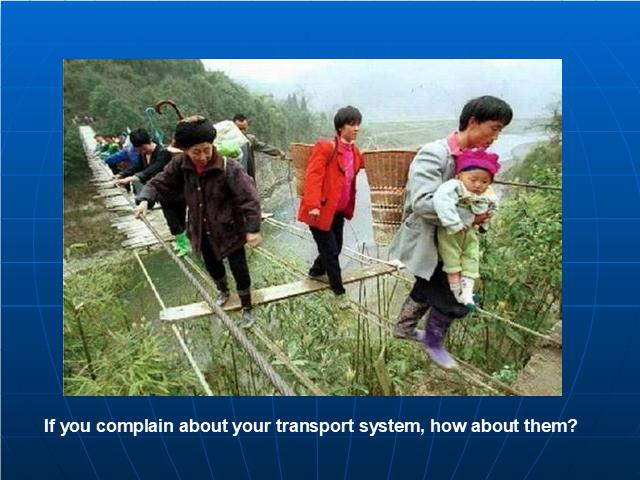 If you complain about your transport system, how about them?